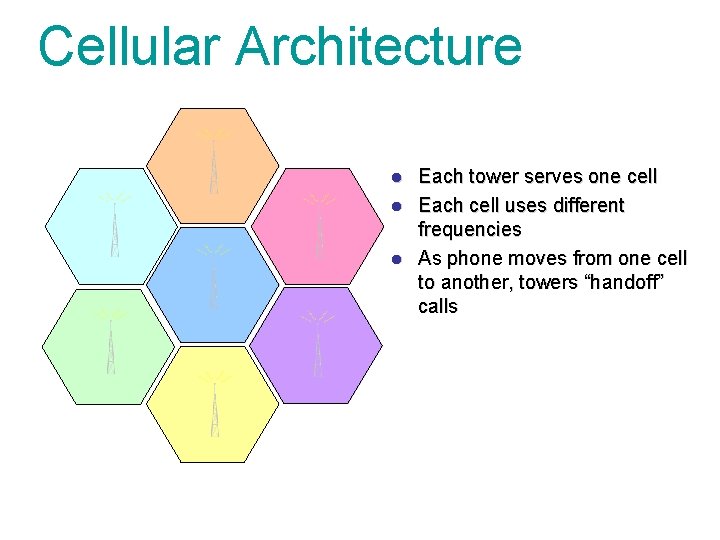 Cellular Architecture

- Each tower serves one cell
- Each cell uses different frequencies
- As phone moves from one cell to another, towers “handoff” calls